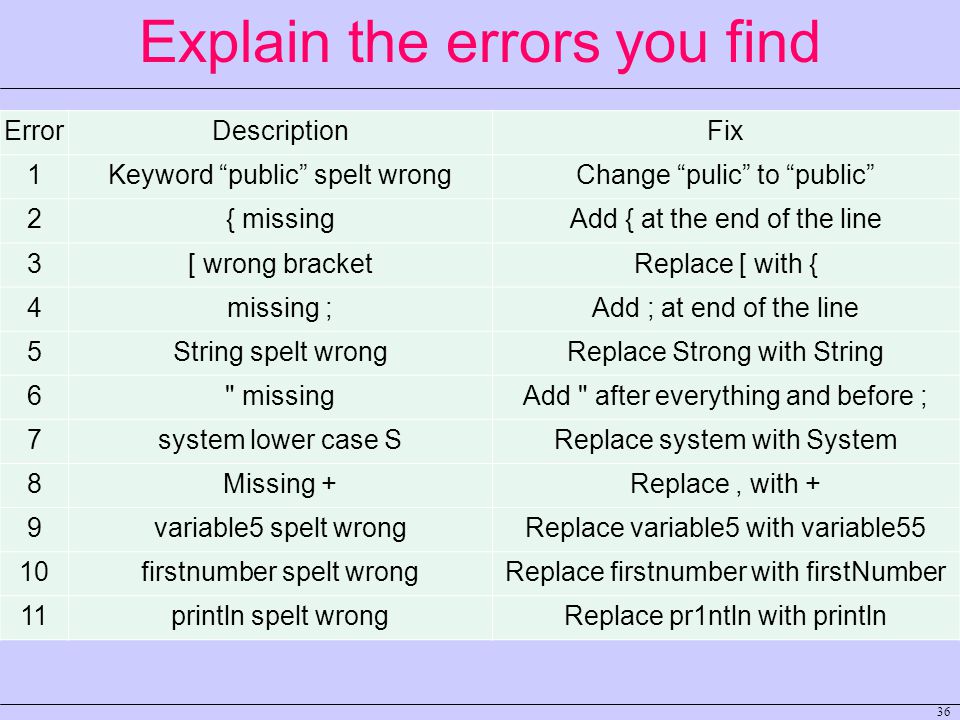 Explain the errors you find

| Error | Description | Fix |
|---|---|---|
| 1 | Keyword “public” spelt wrong | Change “pulic” to “public” |
| 2 | { missing | Add { at the end of the line |
| 3 | [ wrong bracket | Replace [ with { |
| 4 | missing ; | Add ; at end of the line |
| 5 | String spelt wrong | Replace Strong with String |
| 6 | " missing | Add " after everything and before ; |
| 7 | system lower case S | Replace system with System |
| 8 | Missing + | Replace , with + |
| 9 | variable5 spelt wrong | Replace variable5 with variable55 |
| 10 | firstnumber spelt wrong | Replace firstnumber with firstNumber |
| 11 | println spelt wrong | Replace pr1ntln with println |

36